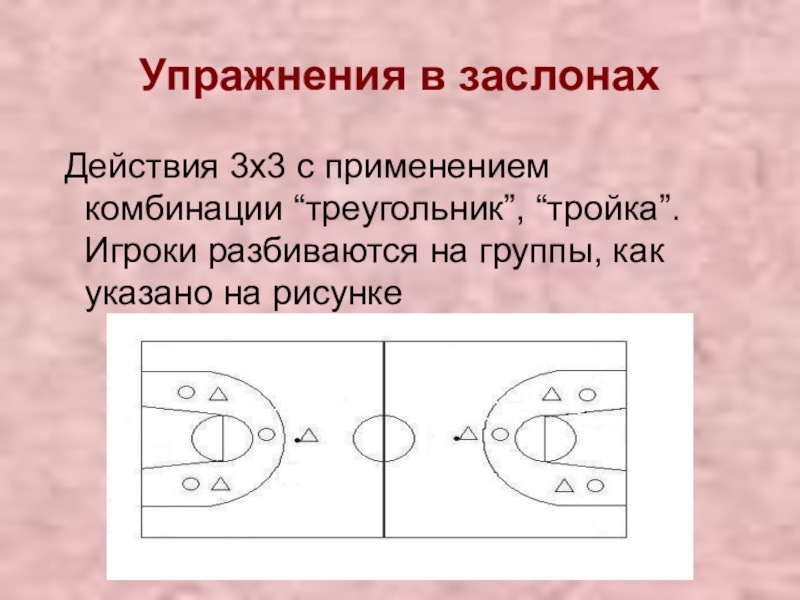 Упражнения в заслонах

Действия 3х3 с применением комбинации “треугольник”, “тройка”. Игроки разбиваются на группы, как указано на рисунке